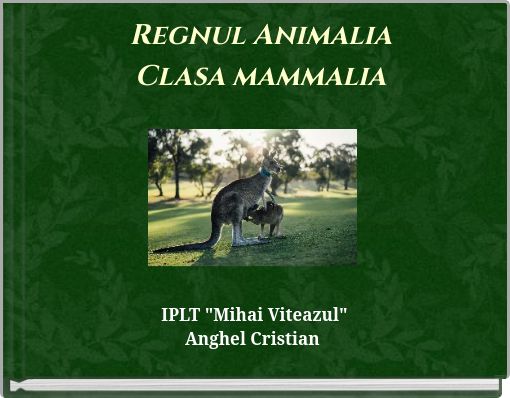 Regnul Animalia
Clasa mammalia

IPLT "Mihai Viteazul"
Anghel Cristian